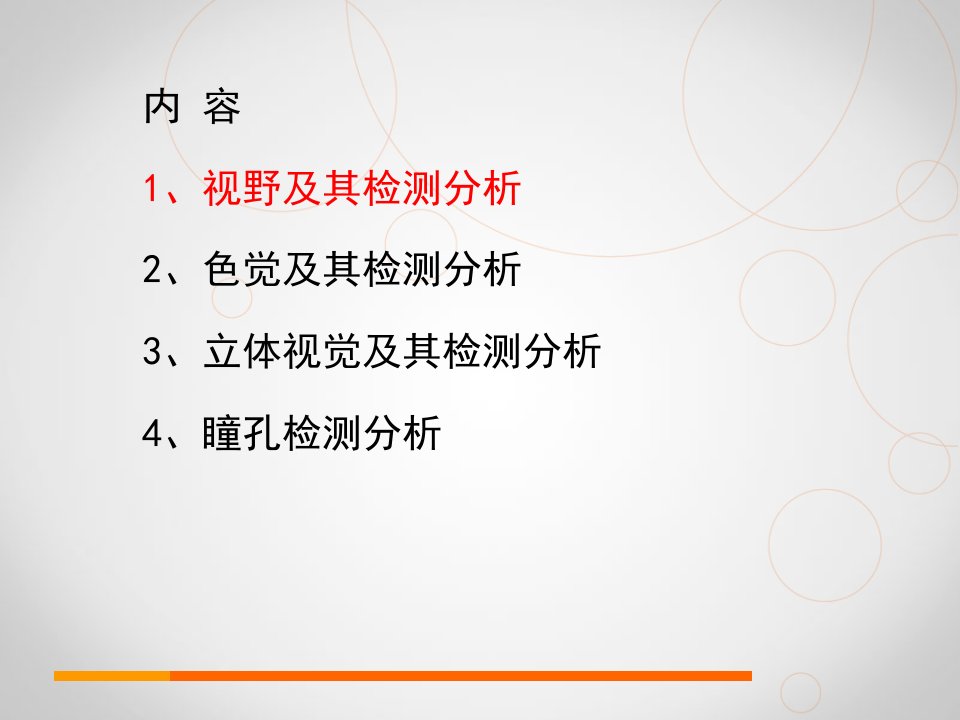 内 容

1、视野及其检测分析

2、色觉及其检测分析

3、立体视觉及其检测分析

4、瞳孔检测分析